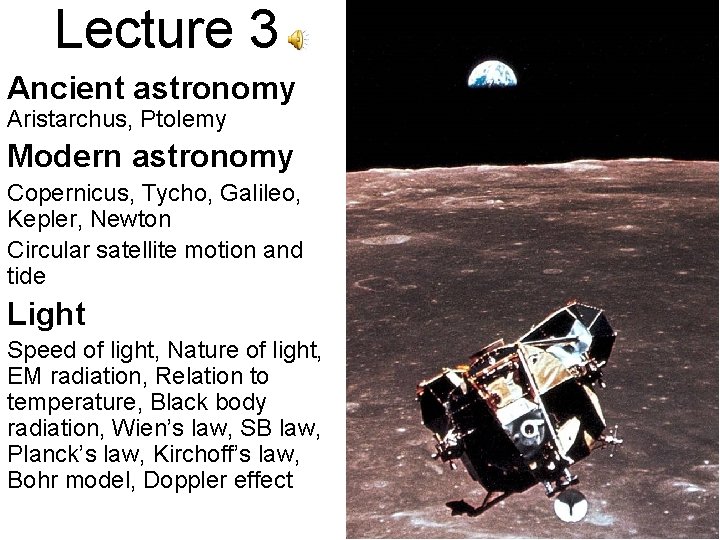 Lecture 3

Ancient astronomy
Aristarchus, Ptolemy

Modern astronomy
Copernicus, Tycho, Galileo, Kepler, Newton

Circular satellite motion and tide

Light
Speed of light, Nature of light, EM radiation, Relation to temperature, Black body radiation, Wien's law, SB law, Planck's law, Kirchoff's law, Bohr model, Doppler effect